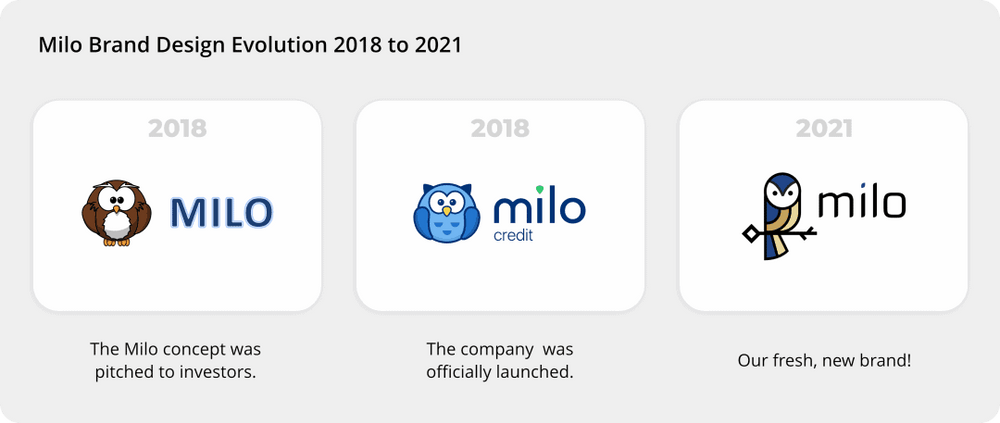 Milo Brand Design Evolution 2018 to 2021

2018

MILO

The Milo concept was pitched to investors.

2018

milo credit

The company was officially launched.

2021

milo

Our fresh, new brand!